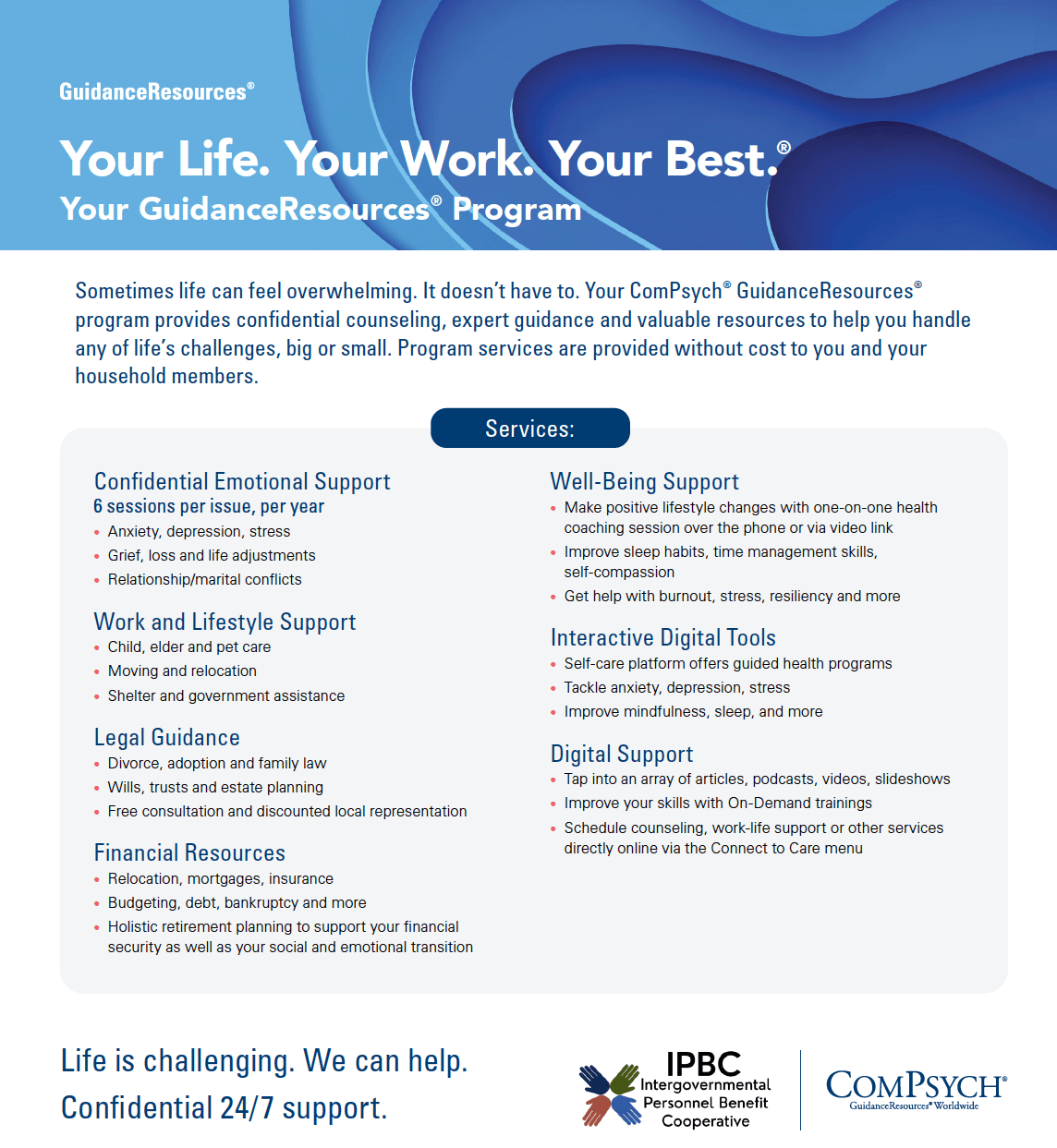 GuidanceResources®

Your Life. Your Work. Your Best.®
Your GuidanceResources® Program

Sometimes life can feel overwhelming. It doesn't have to. Your ComPsych® GuidanceResources® program provides confidential counseling, expert guidance and valuable resources to help you handle any of life's challenges, big or small. Program services are provided without cost to you and your household members.

Services:

Confidential Emotional Support
6 sessions per issue, per year
• Anxiety, depression, stress
• Grief, loss and life adjustments
• Relationship/marital conflicts

Work and Lifestyle Support
• Child, elder and pet care
• Moving and relocation
• Shelter and government assistance

Legal Guidance
• Divorce, adoption and family law
• Wills, trusts and estate planning
• Free consultation and discounted local representation

Financial Resources
• Relocation, mortgages, insurance
• Budgeting, debt, bankruptcy and more
• Holistic retirement planning to support your financial security as well as your social and emotional transition

Well-Being Support
• Make positive lifestyle changes with one-on-one health coaching session over the phone or via video link
• Improve sleep habits, time management skills, self-compassion
• Get help with burnout, stress, resiliency and more

Interactive Digital Tools
• Self-care platform offers guided health programs
• Tackle anxiety, depression, stress
• Improve mindfulness, sleep, and more

Digital Support
• Tap into an array of articles, podcasts, videos, slideshows
• Improve your skills with On-Demand trainings
• Schedule counseling, work-life support or other services directly online via the Connect to Care menu

Life is challenging. We can help.
Confidential 24/7 support.

IPBC
Intergovernmental
Personnel Benefit
Cooperative

COMPSYCH®
GuidanceResources® Worldwide